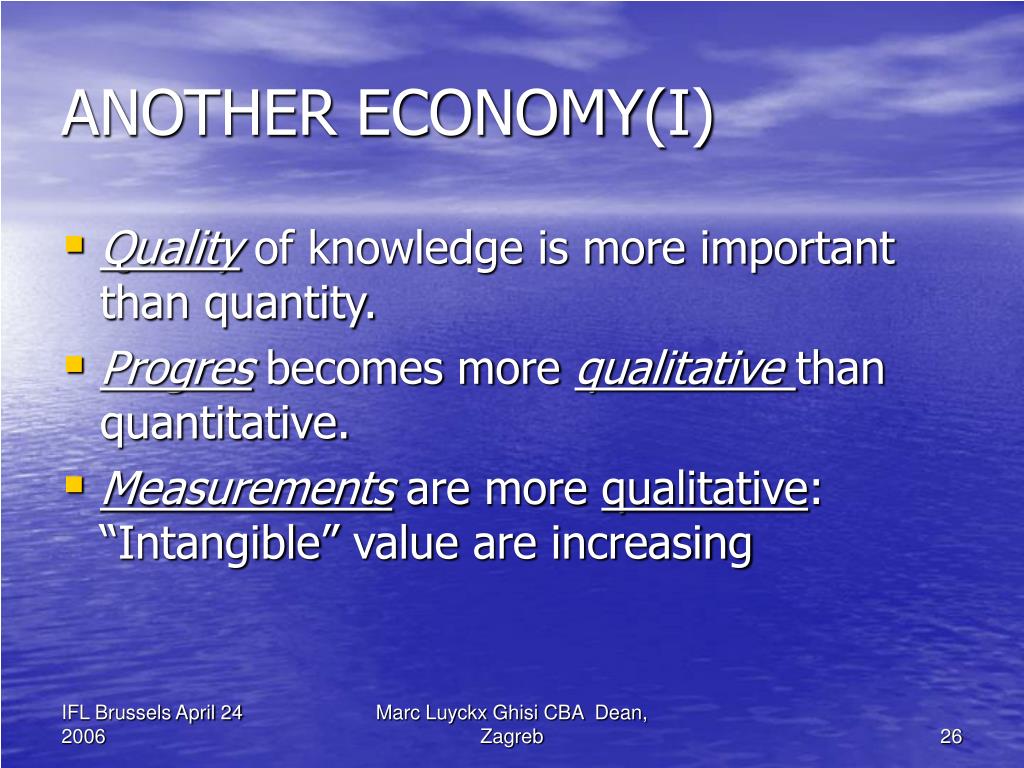 ANOTHER ECONOMY(I)

- Quality of knowledge is more important than quantity.
- Progres becomes more qualitative than quantitative.
- Measurements are more qualitative: “Intangible” value are increasing

IFL Brussels April 24 2006

Marc Luyckx Ghisi CBA Dean, Zagreb

26